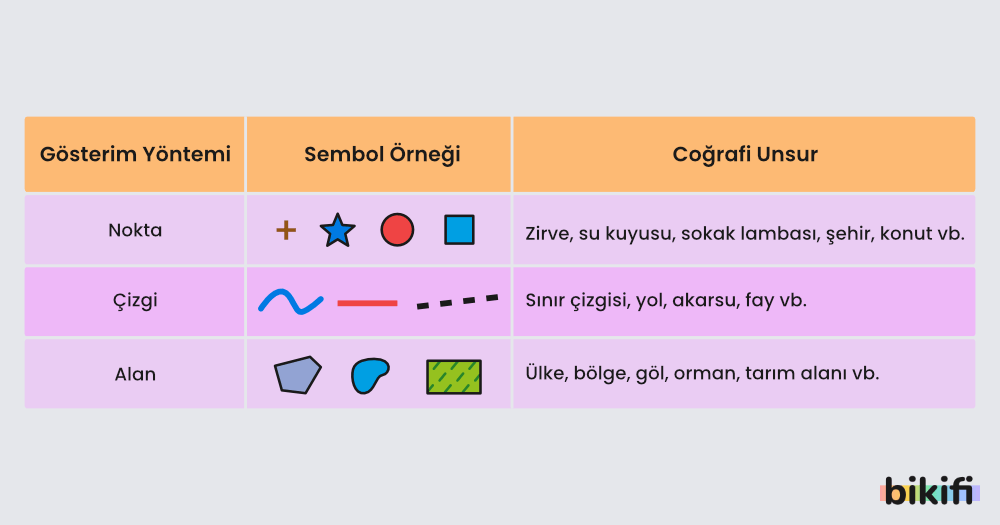 | Gösterim Yöntemi | Sembol Örneği | Coğrafi Unsur |
|---|---|---|
| Nokta | + | Zirve, su kuyusu, sokak lambası, şehir, konut vb. |
| Çizgi | | Sınır çizgisi, yol, akarsu, fay vb. |
| Alan | | Ülke, bölge, göl, orman, tarım alanı vb. |

bikifi